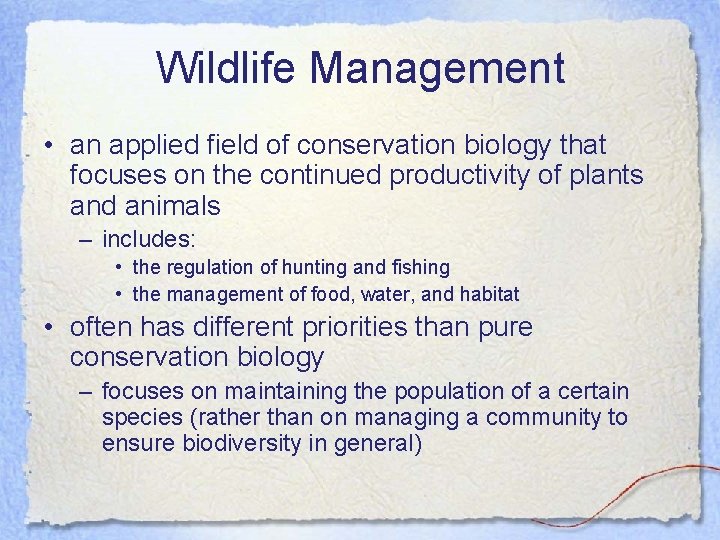 Wildlife Management

• an applied field of conservation biology that focuses on the continued productivity of plants and animals
– includes:
• the regulation of hunting and fishing
• the management of food, water, and habitat

• often has different priorities than pure conservation biology
– focuses on maintaining the population of a certain species (rather than on managing a community to ensure biodiversity in general)